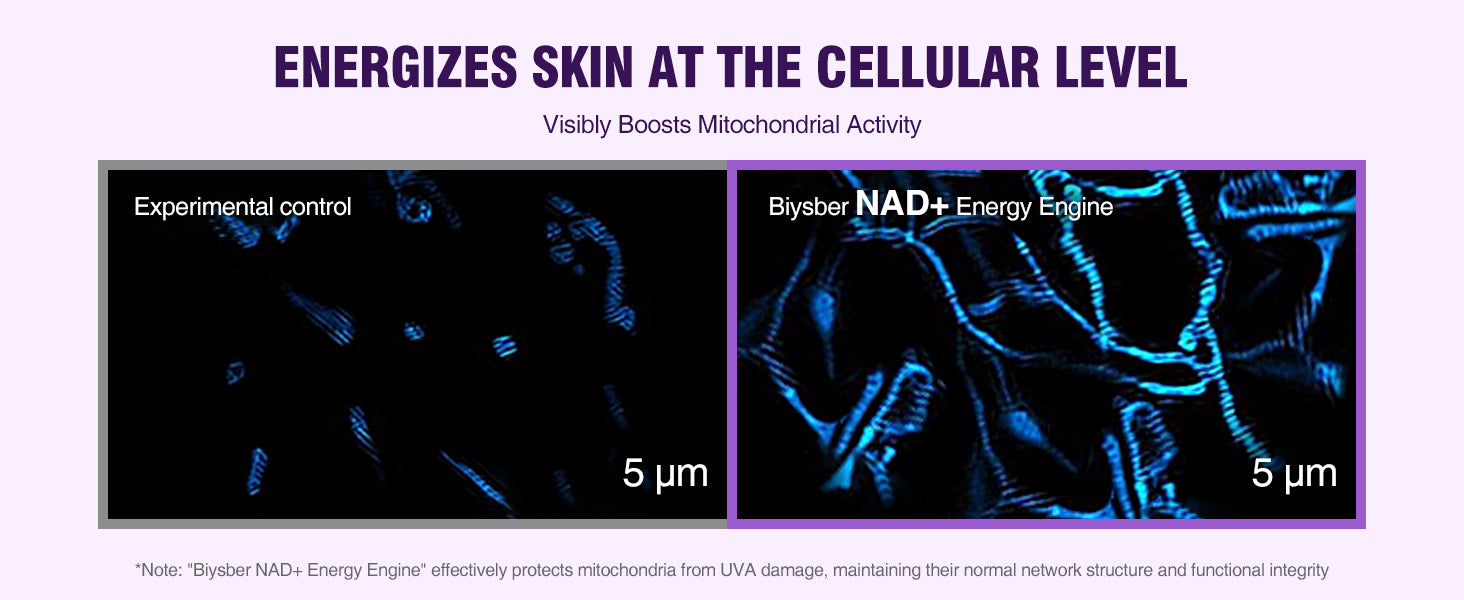 ENERGIZES SKIN AT THE CELLULAR LEVEL

Visibly Boosts Mitochondrial Activity

Experimental control

5 μm

Biysber NAD+ Energy Engine

5 μm

*Note: "Biysber NAD+ Energy Engine" effectively protects mitochondria from UVA damage, maintaining their normal network structure and functional integrity